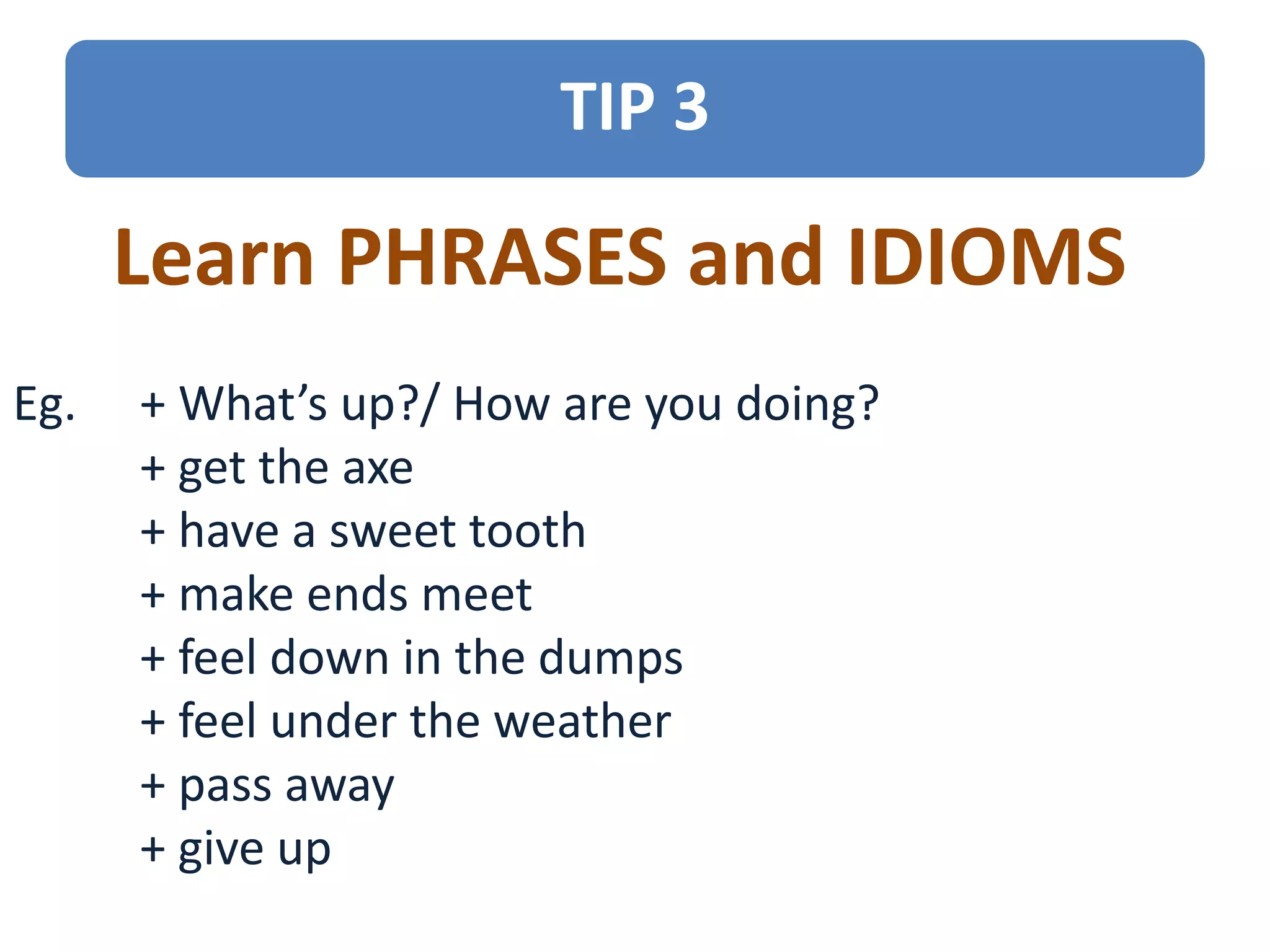 TIP 3

Learn PHRASES and IDIOMS

Eg. + What’s up?/ How are you doing?
+ get the axe
+ have a sweet tooth
+ make ends meet
+ feel down in the dumps
+ feel under the weather
+ pass away
+ give up